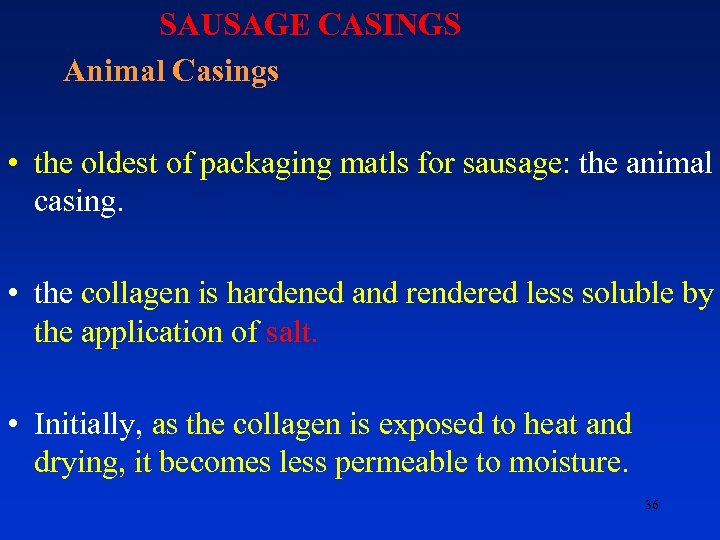 SAUSAGE CASINGS

Animal Casings

• the oldest of packaging matls for sausage: the animal casing.

• the collagen is hardened and rendered less soluble by the application of salt.

• Initially, as the collagen is exposed to heat and drying, it becomes less permeable to moisture.

36